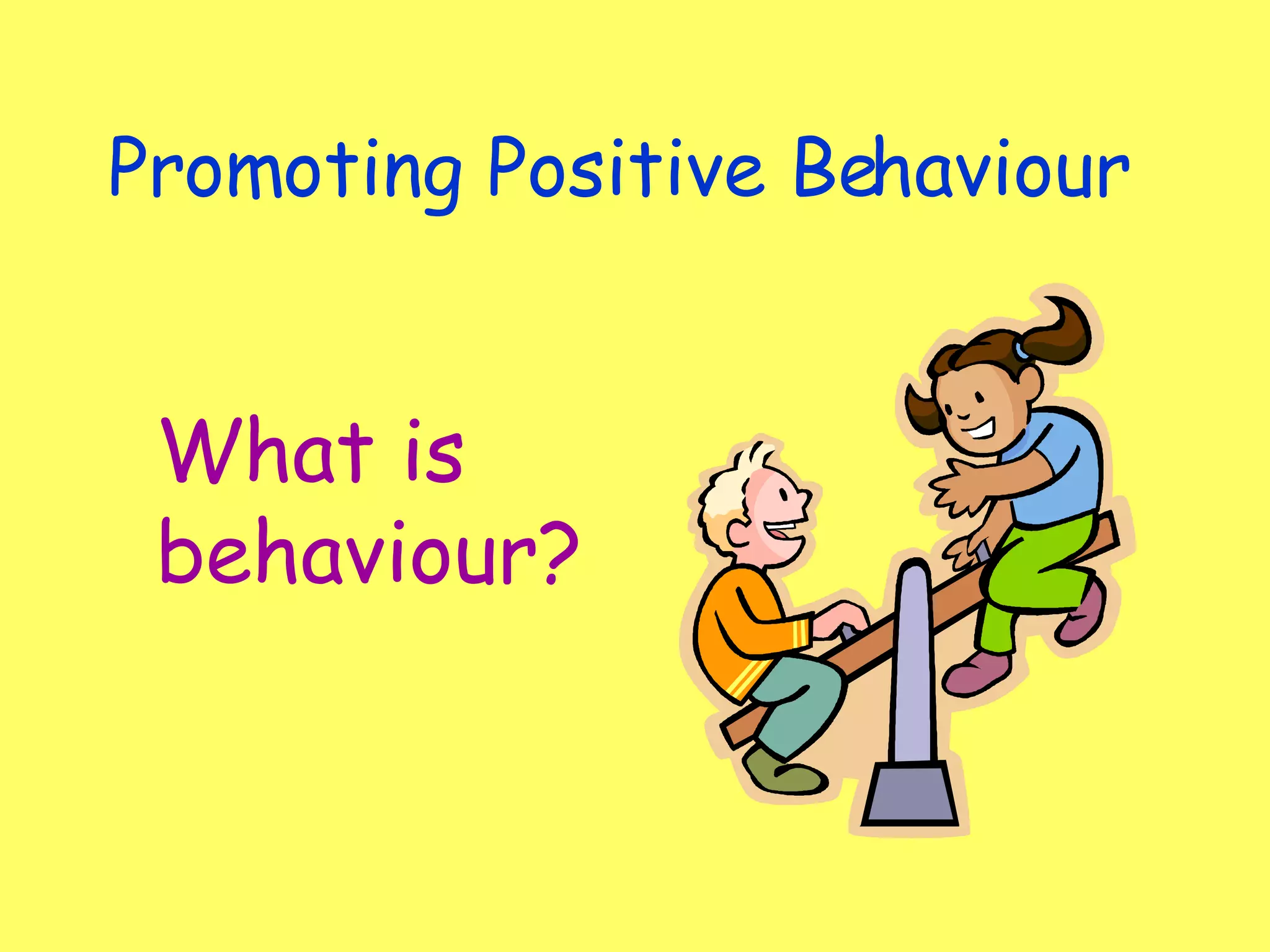 Promoting Positive Behaviour

What is behaviour?